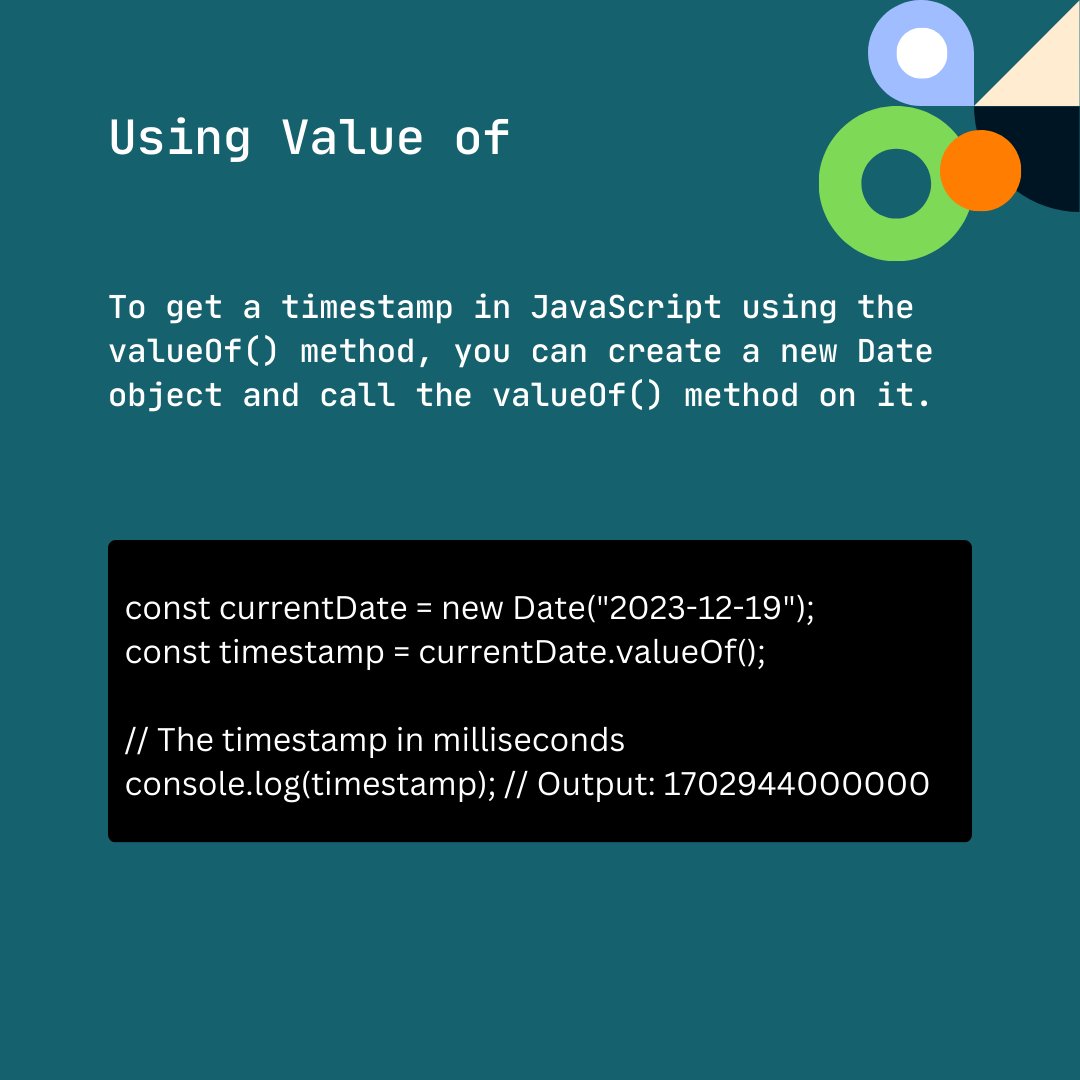 Using Value of

To get a timestamp in JavaScript using the valueOf() method, you can create a new Date object and call the valueOf() method on it.

const currentDate = new Date("2023-12-19");
const timestamp = currentDate.valueOf();

// The timestamp in milliseconds
console.log(timestamp); // Output: 1702944000000